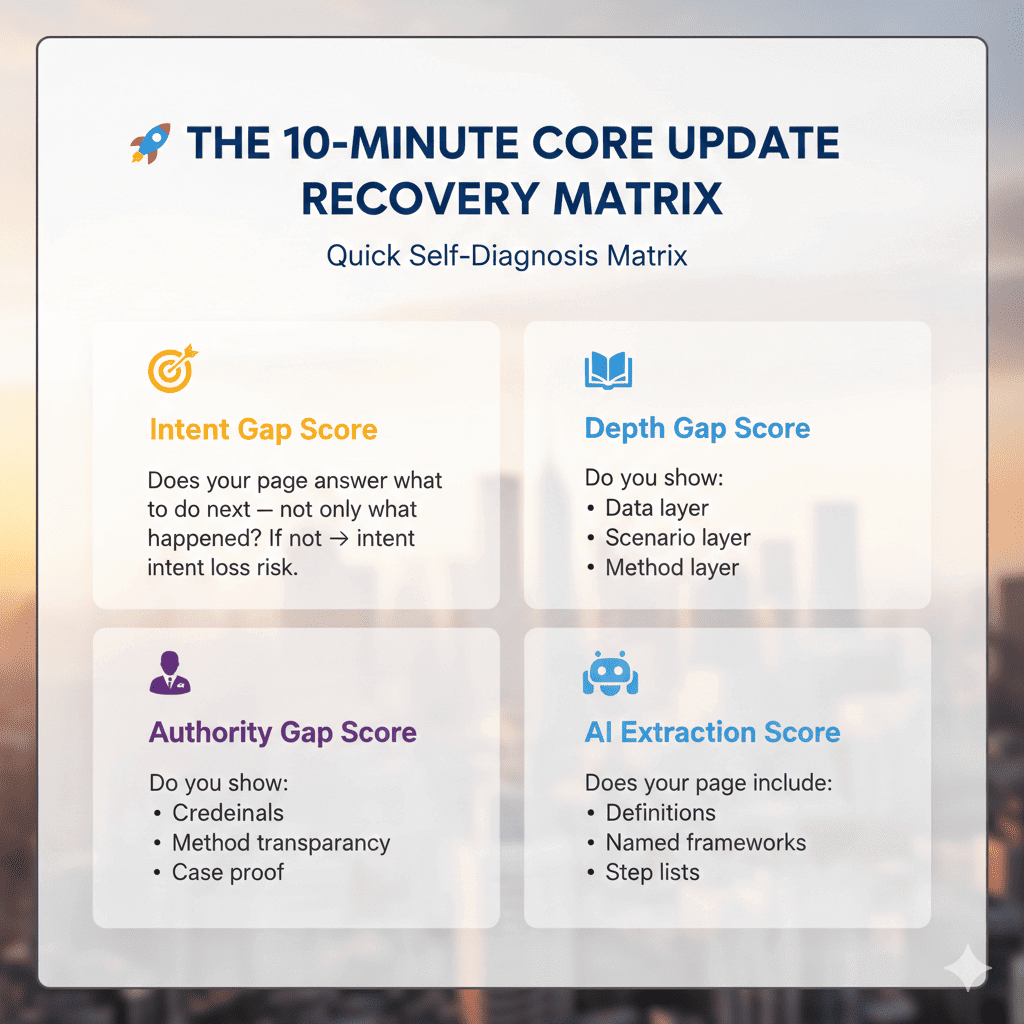 THE 10-MINUTE CORE UPDATE RECOVERY MATRIX

Quick Self-Diagnosis Matrix

Intent Gap Score

Does your page answer what to do next — not only what happened? If not → intent intent loss risk.

Depth Gap Score

Do you show:
• Data layer
• Scenario layer
• Method layer

Authority Gap Score

Do you show:
• Credeinals
• Method transparancy
• Case proof

AI Extraction Score

Does your page include:
• Definitions
• Named frameworks
• Step lists